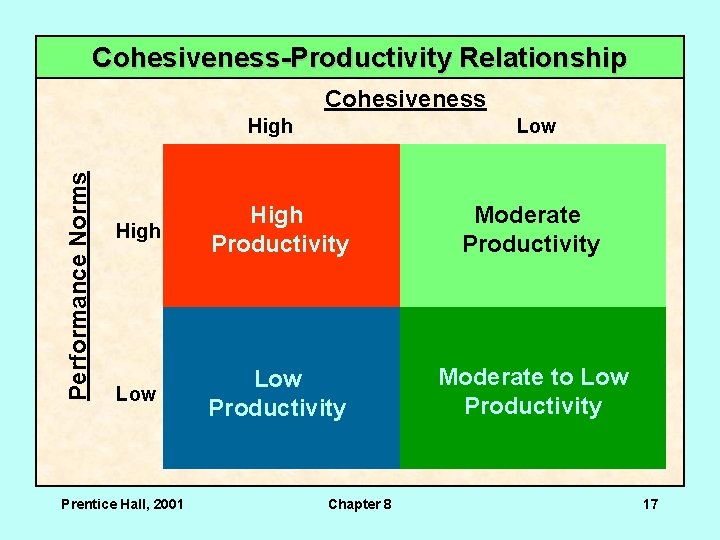 Cohesiveness-Productivity Relationship

Cohesiveness

Performance Norms

| | High | Low |
|---|---|---|
| High | High Productivity | Moderate Productivity |
| Low | Low Productivity | Moderate to Low Productivity |

Prentice Hall, 2001    Chapter 8    17